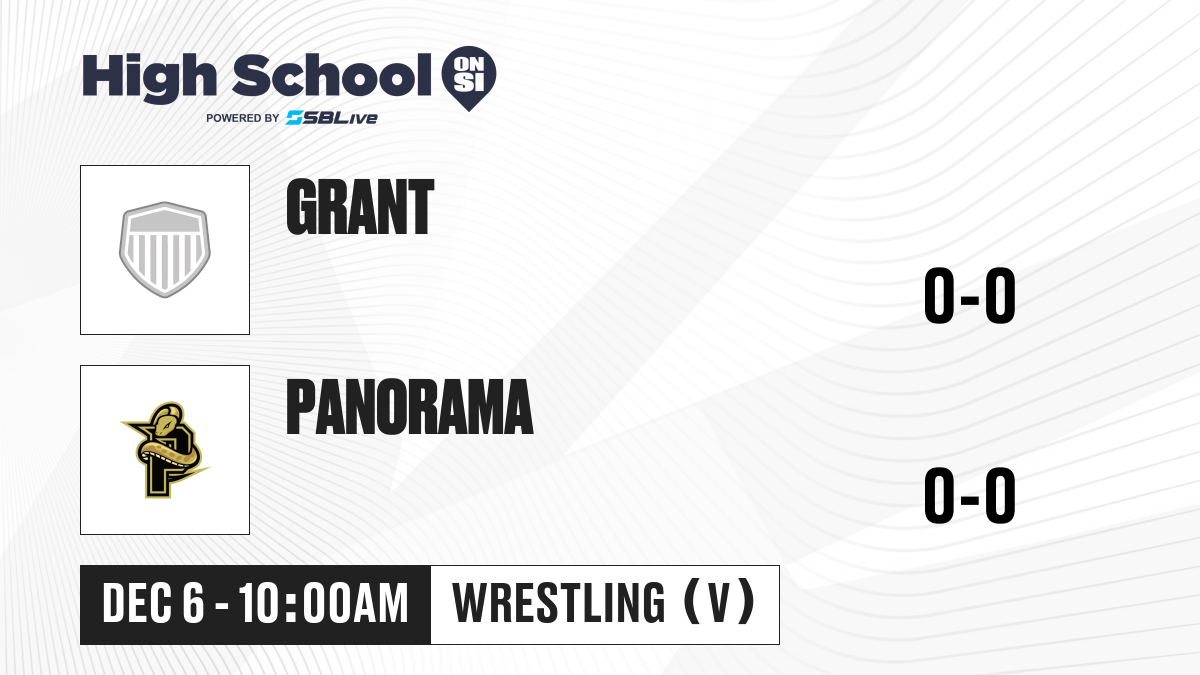 High School ON SI
POWERED BY SBLive

GRANT

0-0

PANORAMA

0-0

DEC 6 - 10:00AM

WRESTLING (V)